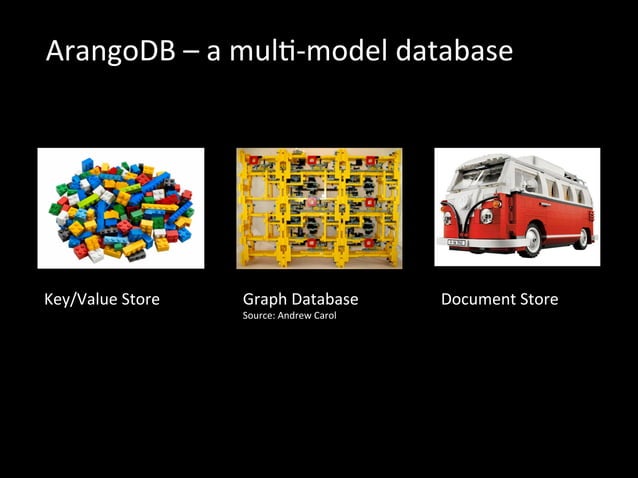 ArangoDB – a multi-model database

Key/Value Store

Graph Database
Source: Andrew Carol

Document Store